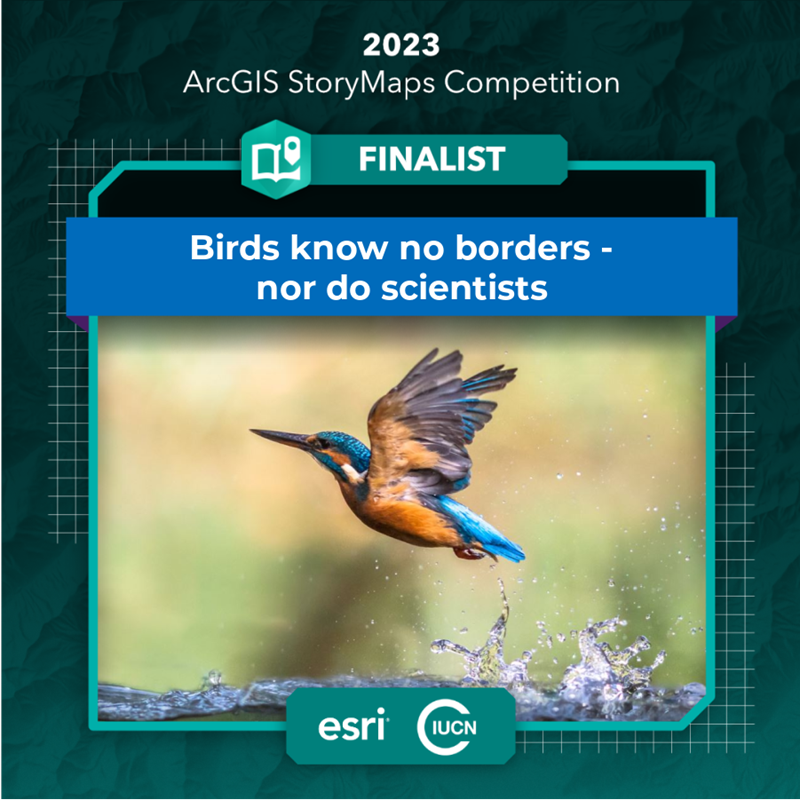 2023
ArcGIS StoryMaps Competition

FINALIST

Birds know no borders - nor do scientists

esri IUCN